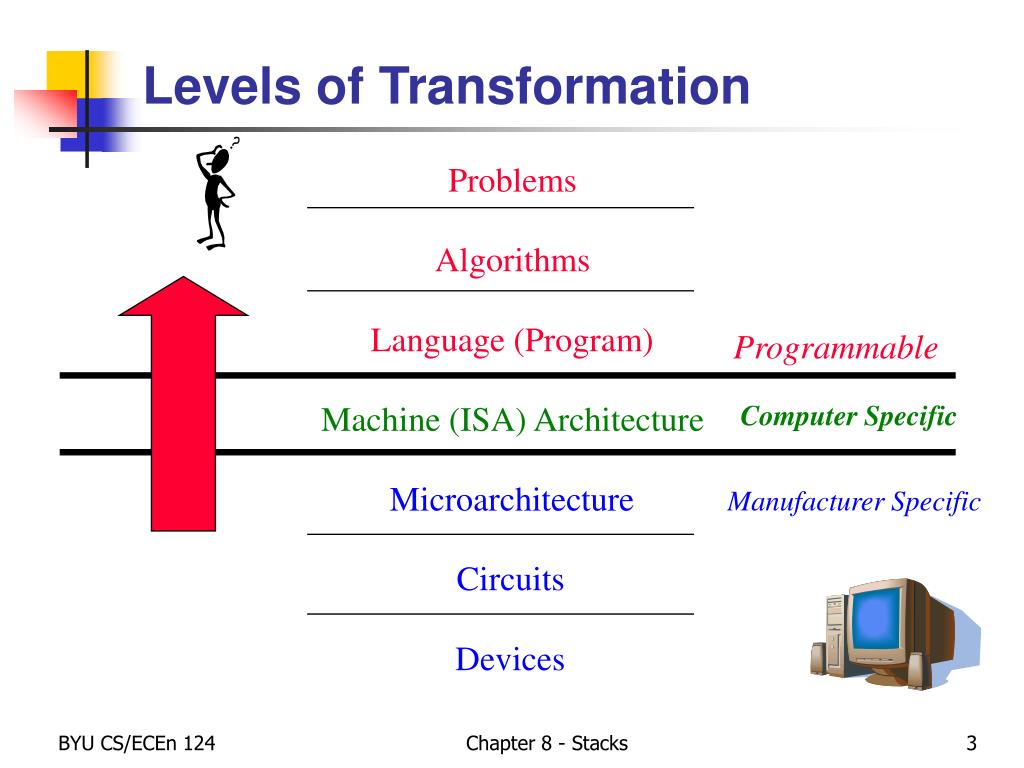 Levels of Transformation

Problems

Algorithms

Language (Program)

Programmable

Machine (ISA) Architecture

Computer Specific

Microarchitecture

Manufacturer Specific

Circuits

Devices

BYU CS/ECEn 124

Chapter 8 - Stacks

3